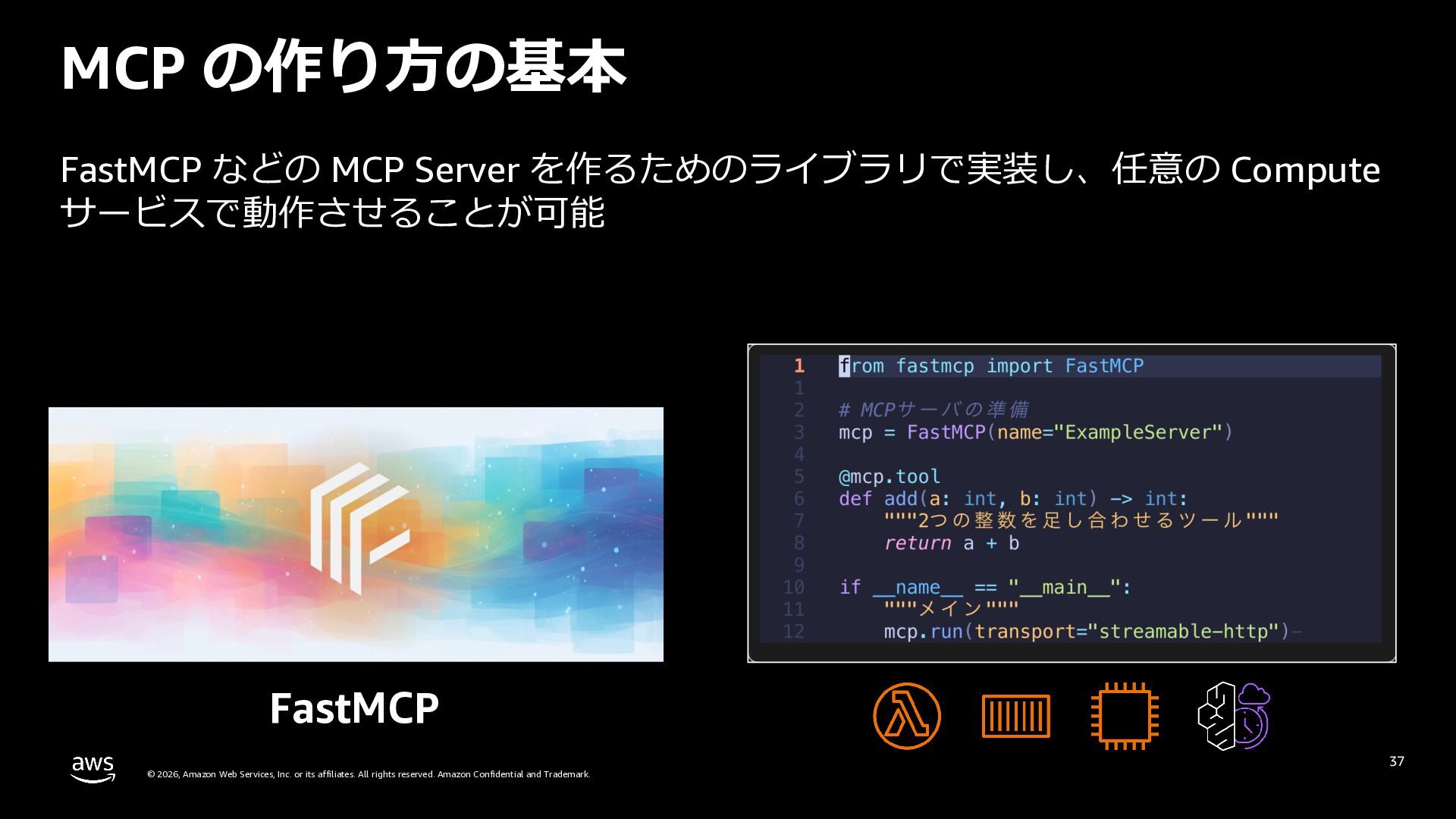 MCP の作り方の基本

FastMCP などの MCP Server を作るためのライブラリで実装し、任意の Compute サービスで動作させることが可能

FastMCP

1 from fastmcp import FastMCP
1
2 # MCPサーバの準備
3 mcp = FastMCP(name="ExampleServer")
4
5 @mcp.tool
6 def add(a: int, b: int) -> int:
7     """2つの整数を足し合わせるツール"""
8     return a + b
9
10 if __name__ == "__main__":
11     """メイン"""
12     mcp.run(transport="streamable-http")

aws

© 2026, Amazon Web Services, Inc. or its affiliates. All rights reserved. Amazon Confidential and Trademark.

37